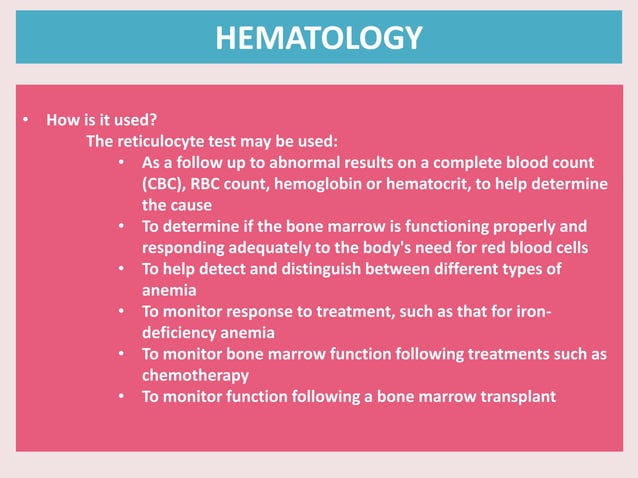 HEMATOLOGY

• How is it used?

The reticulocyte test may be used:

• As a follow up to abnormal results on a complete blood count (CBC), RBC count, hemoglobin or hematocrit, to help determine the cause
• To determine if the bone marrow is functioning properly and responding adequately to the body's need for red blood cells
• To help detect and distinguish between different types of anemia
• To monitor response to treatment, such as that for iron-deficiency anemia
• To monitor bone marrow function following treatments such as chemotherapy
• To monitor function following a bone marrow transplant